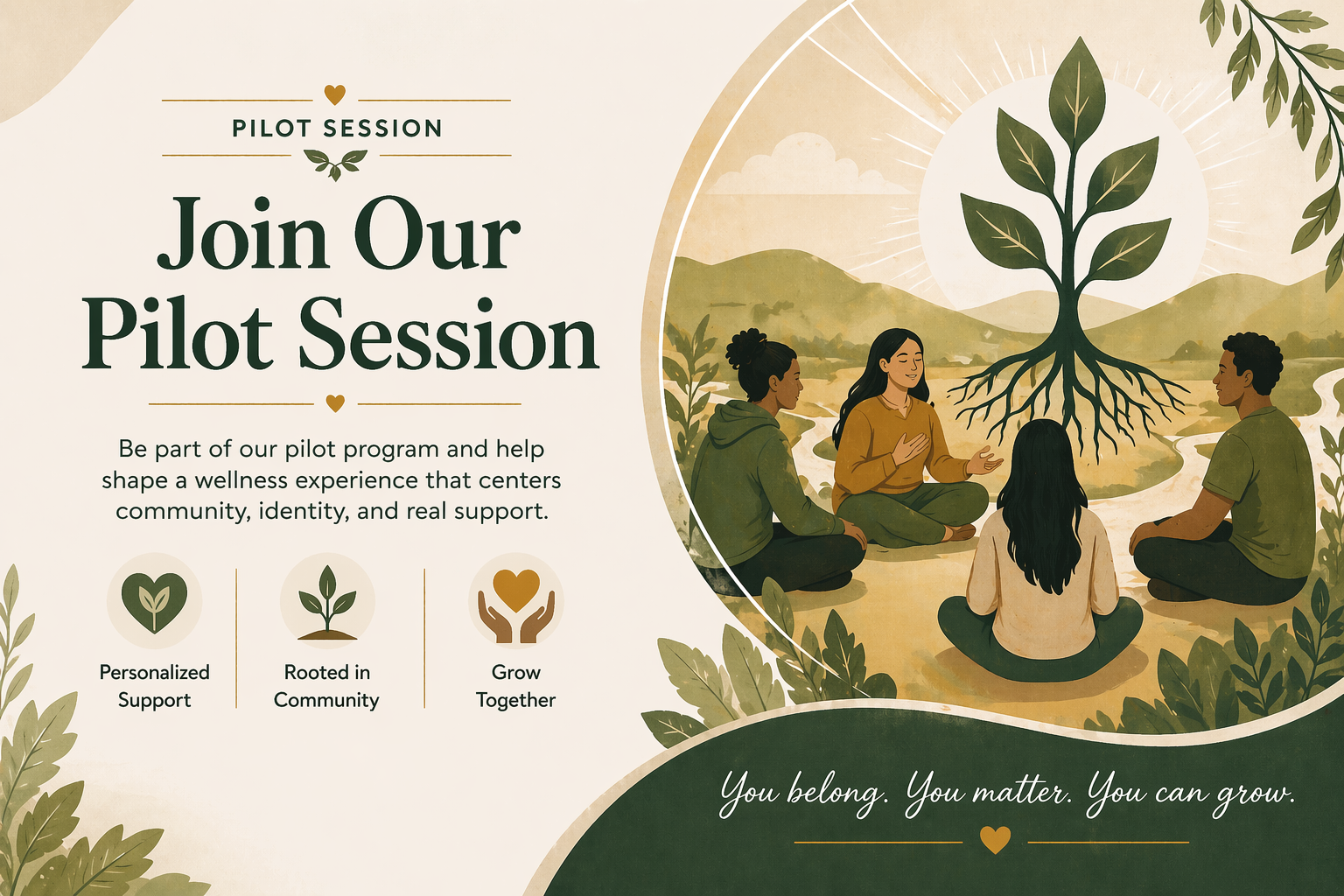 PILOT SESSION

Join Our Pilot Session

Be part of our pilot program and help shape a wellness experience that centers community, identity, and real support.

Personalized Support

Rooted in Community

Grow Together

You belong. You matter. You can grow.